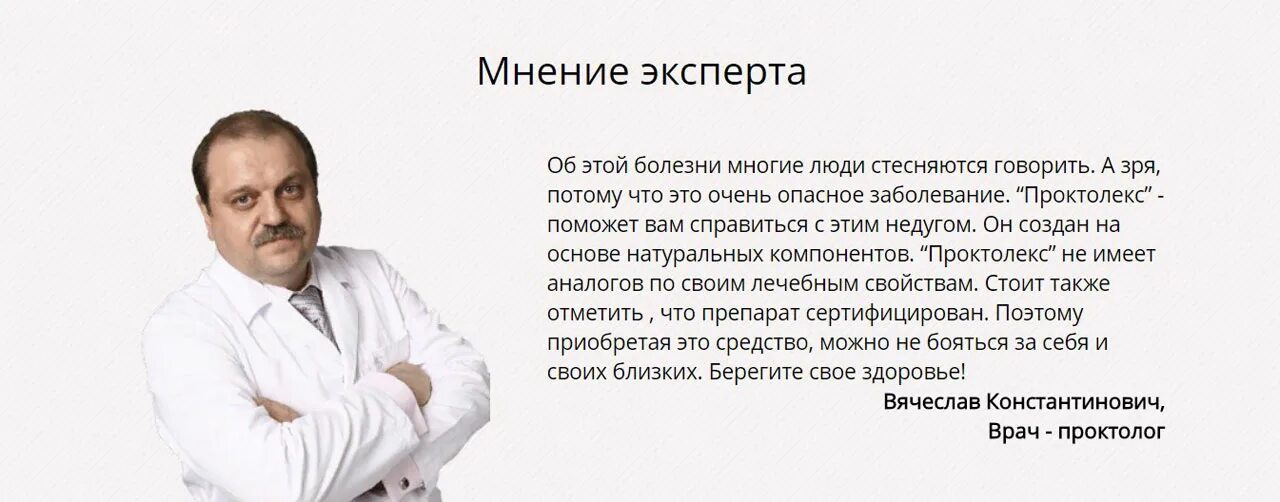 Мнение эксперта

Об этой болезни многие люди стесняются говорить. А зря, потому что это очень опасное заболевание. “Проктолекс” - поможет вам справиться с этим недугом. Он создан на основе натуральных компонентов. “Проктолекс” не имеет аналогов по своим лечебным свойствам. Стоит также отметить , что препарат сертифицирован. Поэтому приобретая это средство, можно не бояться за себя и своих близких. Берегите свое здоровье!

Вячеслав Константинович,
Врач - проктолог